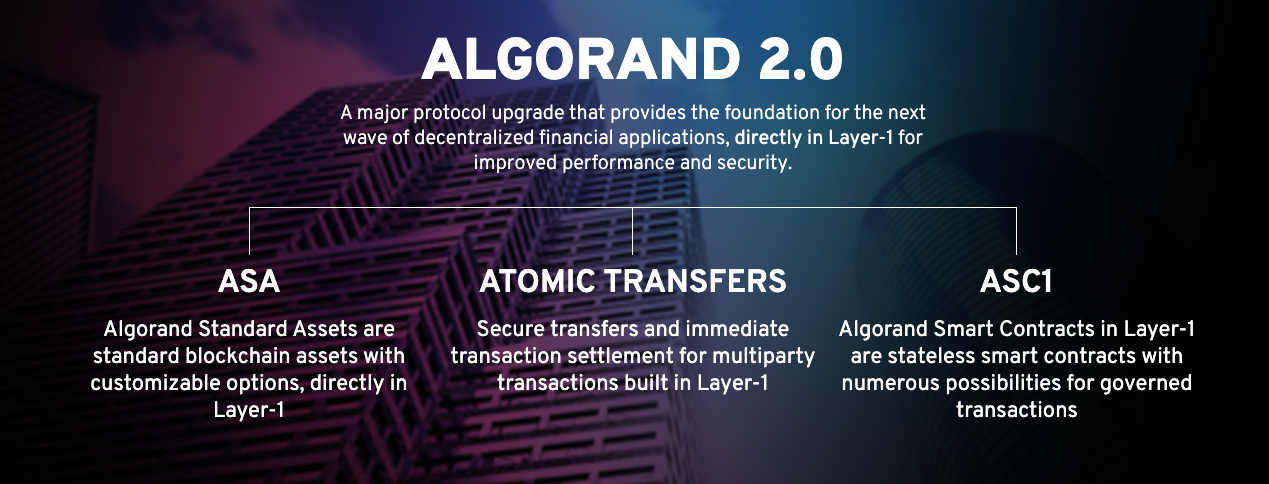 ALGORAND 2.0

A major protocol upgrade that provides the foundation for the next wave of decentralized financial applications, directly in Layer-1 for improved performance and security.

ASA

Algorand Standard Assets are standard blockchain assets with customizable options, directly in Layer-1

ATOMIC TRANSFERS

Secure transfers and immediate transaction settlement for multiparty transactions built in Layer-1

ASC1

Algorand Smart Contracts in Layer-1 are stateless smart contracts with numerous possibilities for governed transactions